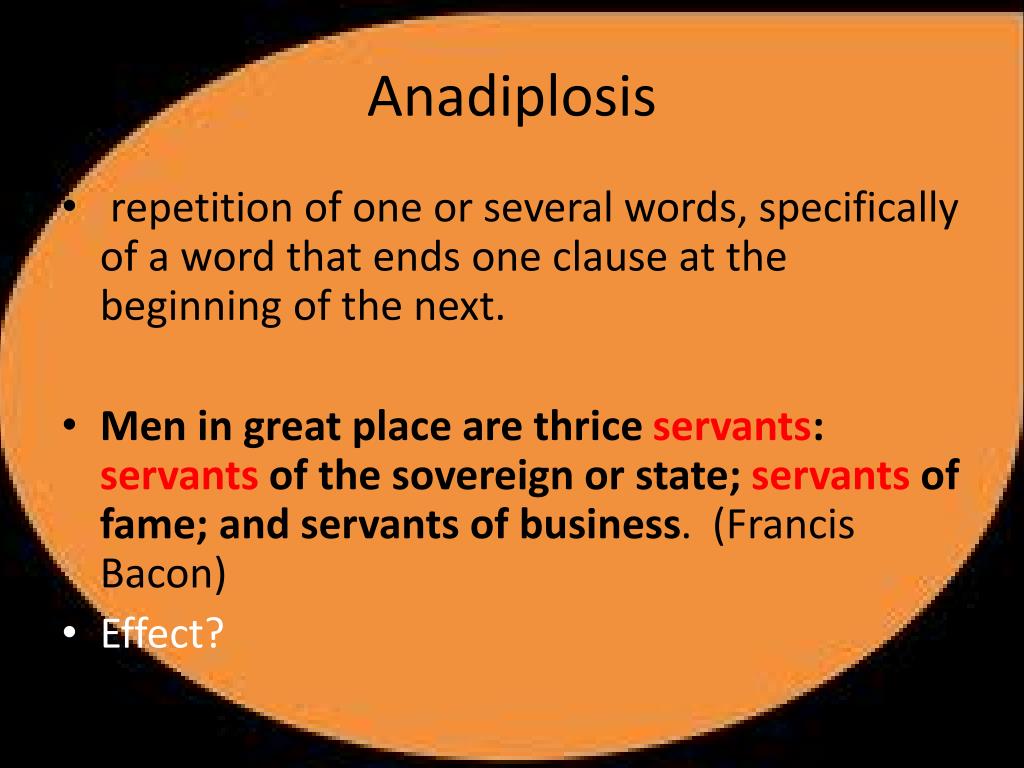 Anadiplosis

• repetition of one or several words, specifically of a word that ends one clause at the beginning of the next.

• Men in great place are thrice servants: servants of the sovereign or state; servants of fame; and servants of business. (Francis Bacon)

• Effect?